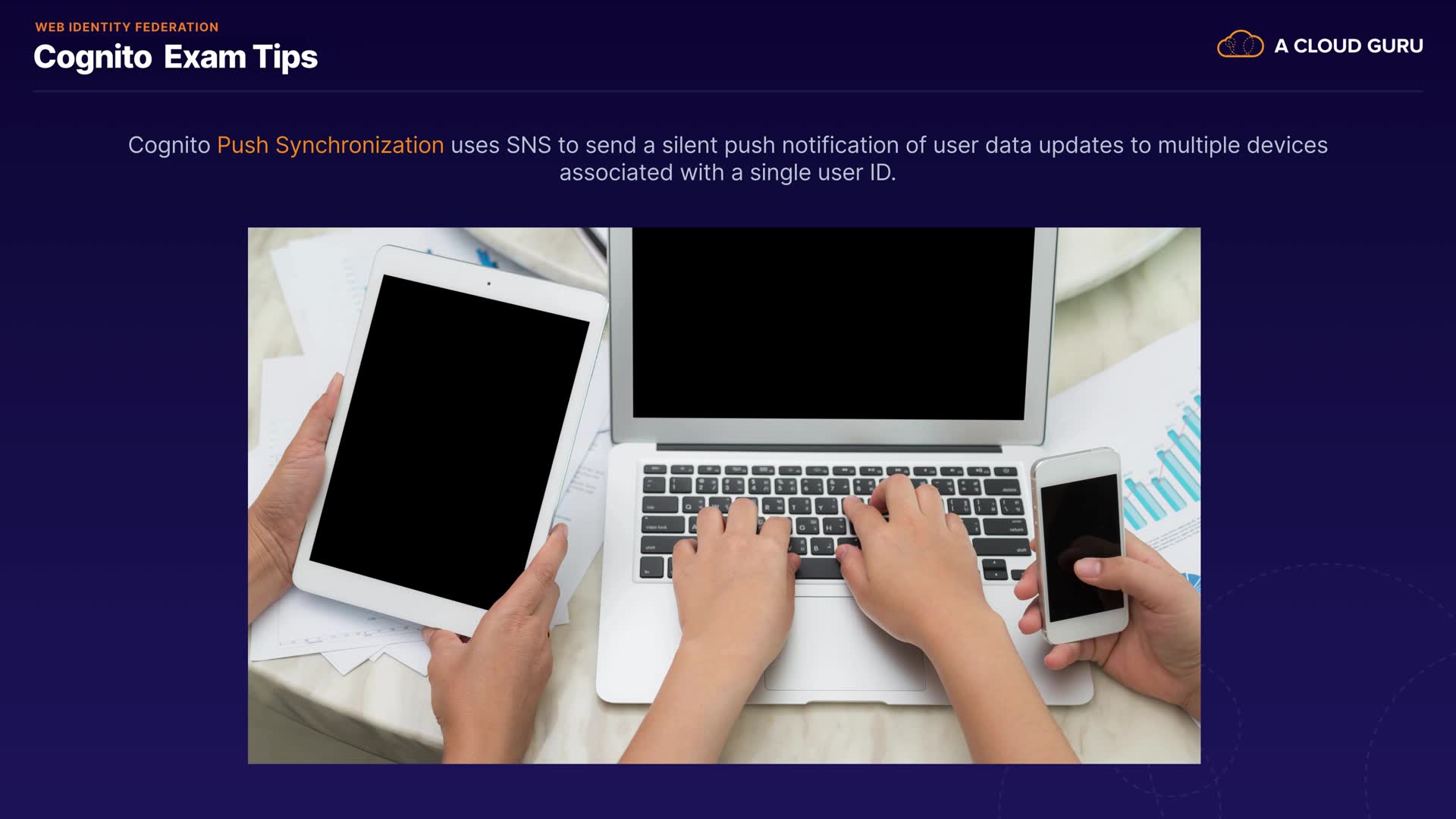 WEB IDENTITY FEDERATION
Cognito Exam Tips

A CLOUD GURU

Cognito Push Synchronization uses SNS to send a silent push notification of user data updates to multiple devices associated with a single user ID.